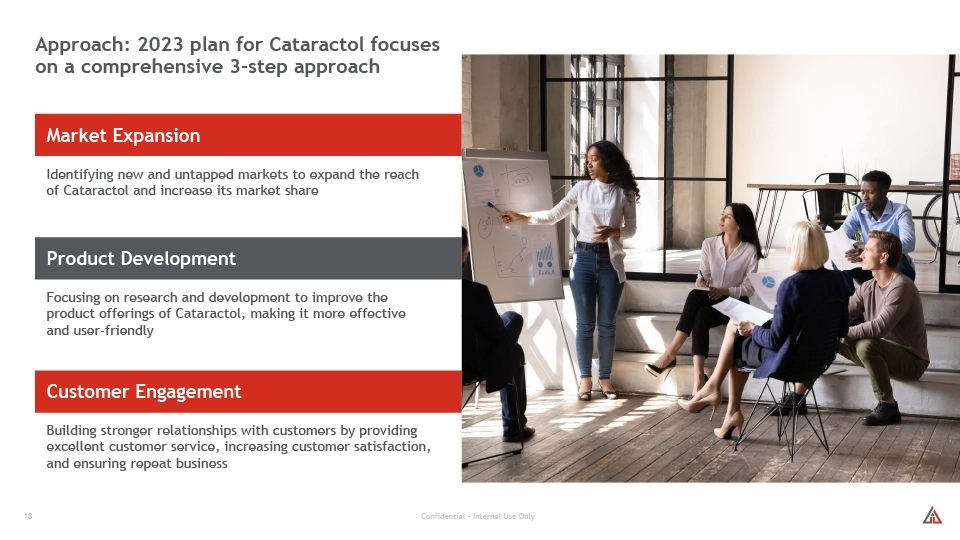 Approach: 2023 plan for Cataractol focuses on a comprehensive 3-step approach

Market Expansion

Identifying new and untapped markets to expand the reach of Cataractol and increase its market share

Product Development

Focusing on research and development to improve the product offerings of Cataractol, making it more effective and user-friendly

Customer Engagement

Building stronger relationships with customers by providing excellent customer service, increasing customer satisfaction, and ensuring repeat business

18

Confidential – Internal Use Only